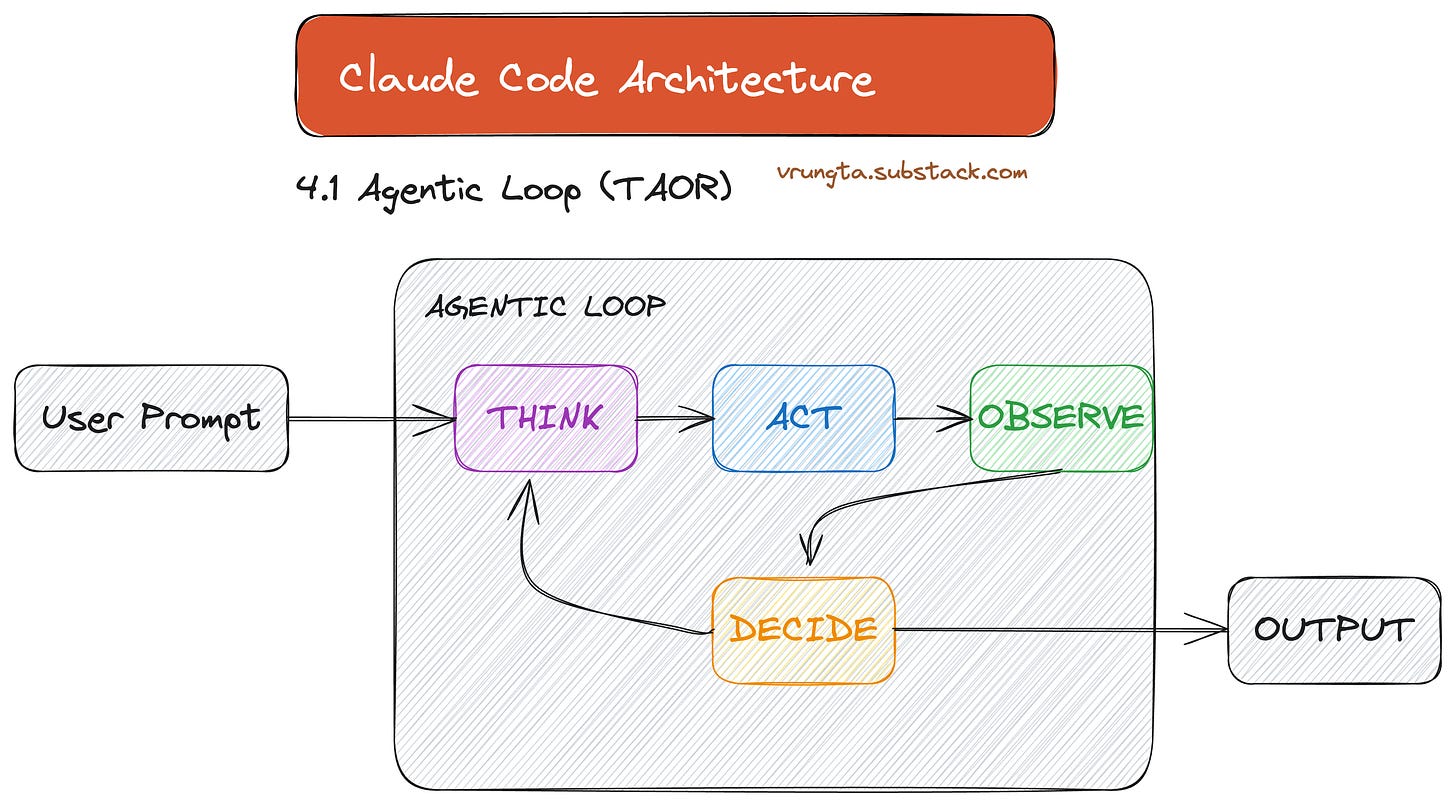 Claude Code Architecture

4.1 Agentic Loop (TAOR)

vrungta.substack.com

AGENTIC LOOP

User Prompt

THINK

ACT

OBSERVE

DECIDE

OUTPUT